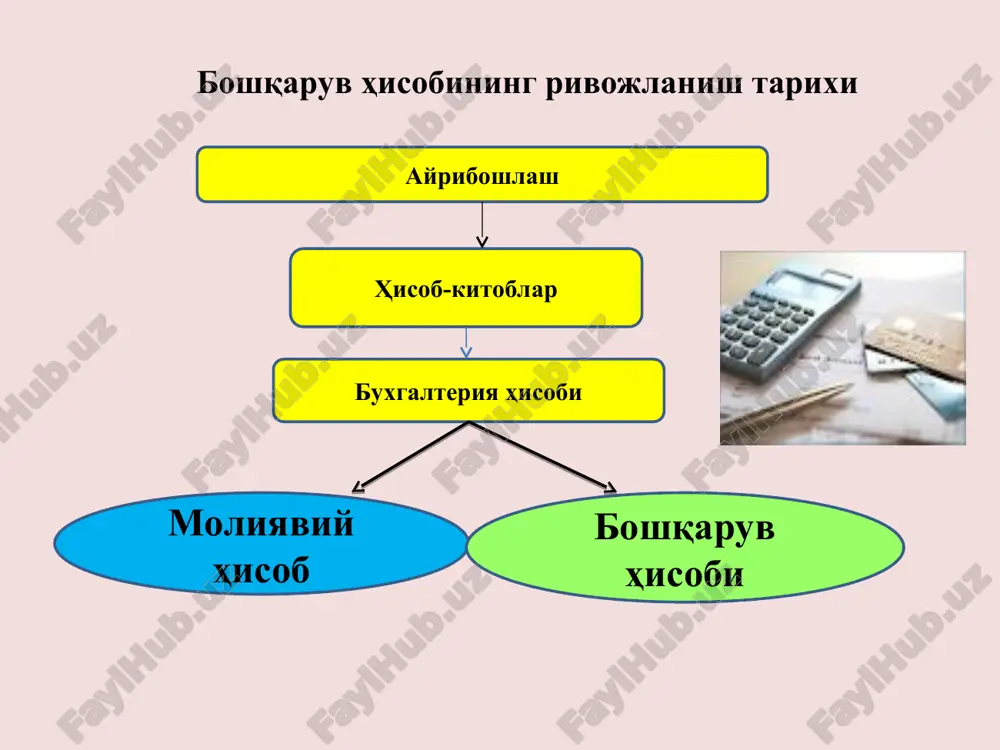 Бошқарув ҳисобининг ривожланиш тарихи

Айрибошлаш

Ҳисоб-китоблар

Бухгалтерия ҳисоби

Молиявий ҳисоб

Бошқарув ҳисоби

FaylHub.uz